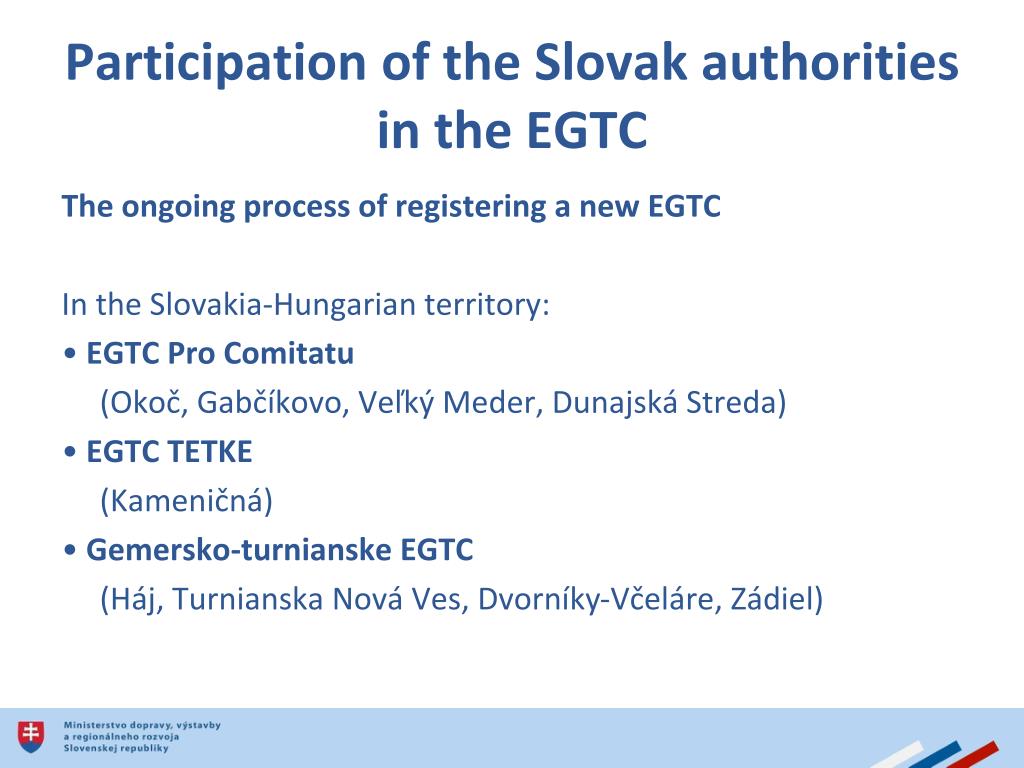 Participation of the Slovak authorities in the EGTC

The ongoing process of registering a new EGTC

In the Slovakia-Hungarian territory:
• EGTC Pro Comitatu
(Okoč, Gabčíkovo, Veľký Meder, Dunajská Streda)
• EGTC TETKE
(Kameničná)
• Gemersko-turnianske EGTC
(Háj, Turnianska Nová Ves, Dvorníky-Včeláre, Zádiel)

Ministerstvo dopravy, výstavby a regionálneho rozvoja Slovenskej republiky